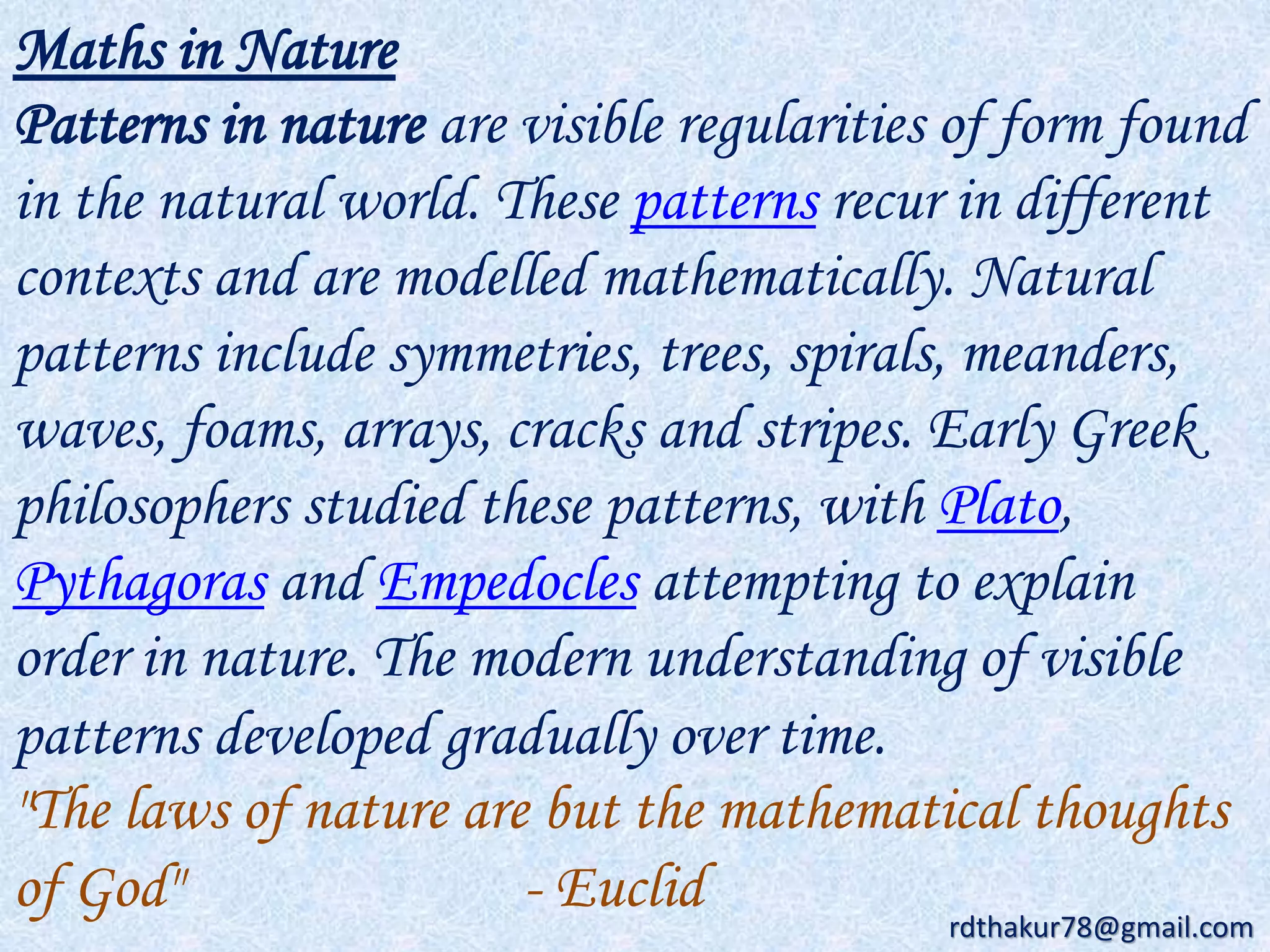 Maths in Nature

Patterns in nature are visible regularities of form found in the natural world. These patterns recur in different contexts and are modelled mathematically. Natural patterns include symmetries, trees, spirals, meanders, waves, foams, arrays, cracks and stripes. Early Greek philosophers studied these patterns, with Plato, Pythagoras and Empedocles attempting to explain order in nature. The modern understanding of visible patterns developed gradually over time.

"The laws of nature are but the mathematical thoughts of God" - Euclid

rdthakur78@gmail.com